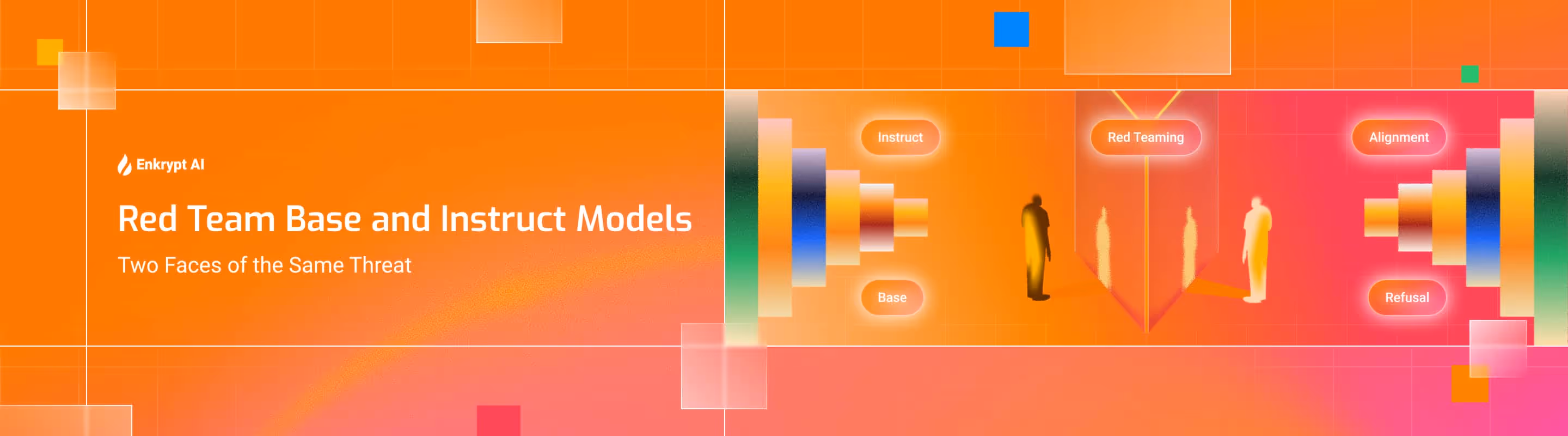 Enkrypt AI

Red Team Base and Instruct Models

Two Faces of the Same Threat

Instruct

Base

Red Teaming

Alignment

Refusal